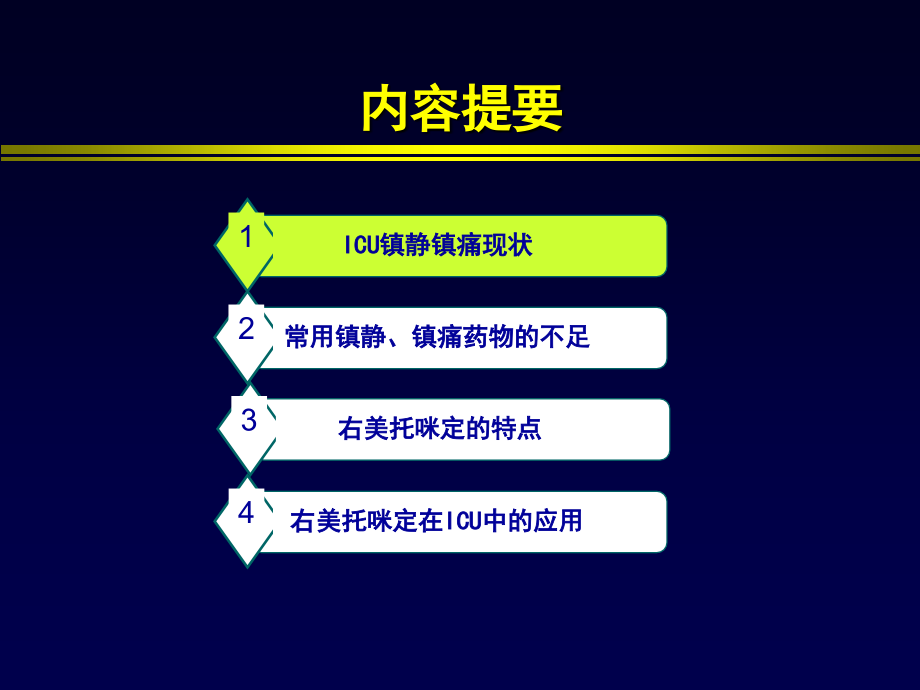 内容提要

1 ICU镇静镇痛现状

2 常用镇静、镇痛药物的不足

3 右美托咪定的特点

4 右美托咪定在ICU中的应用